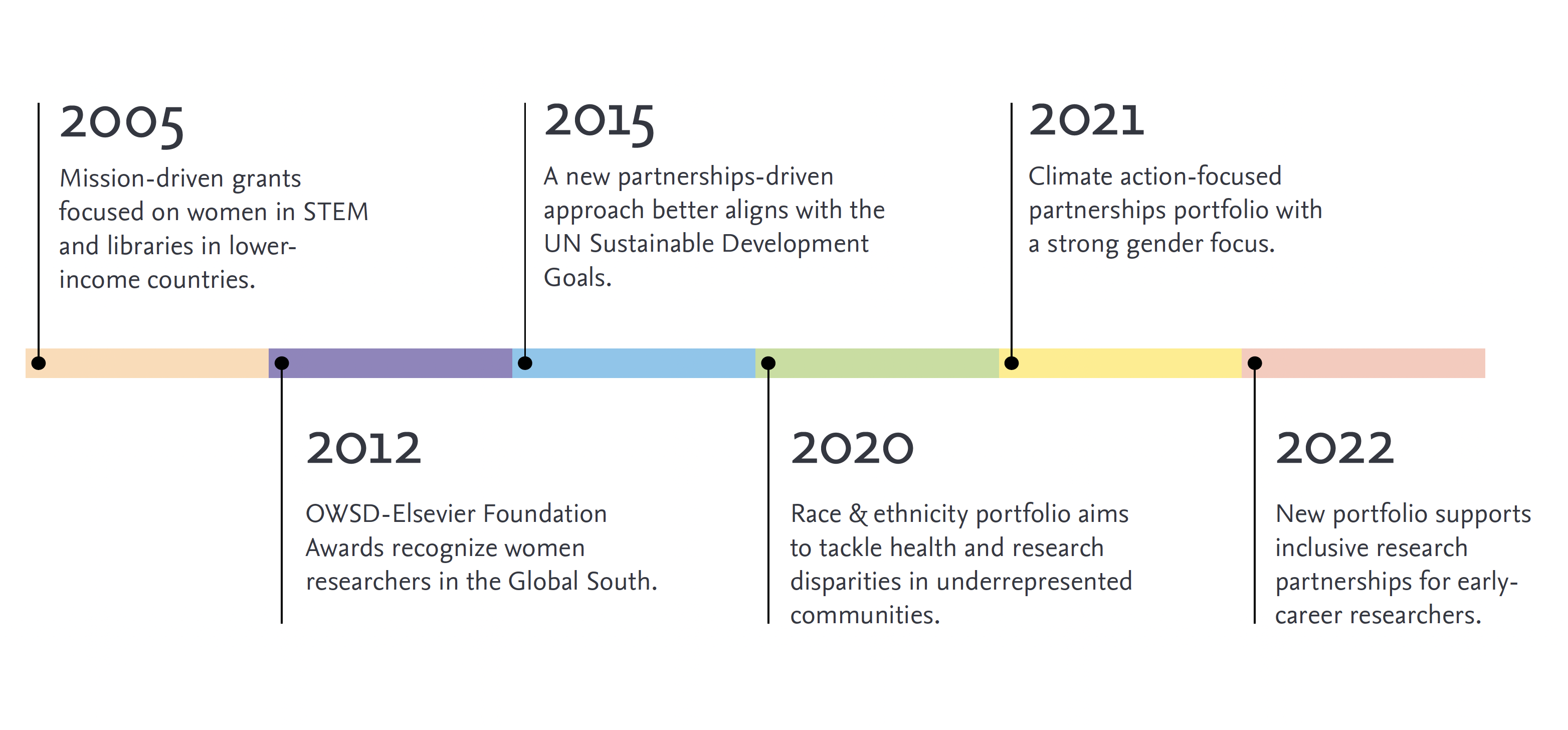 2005

Mission-driven grants focused on women in STEM and libraries in lower-income countries.

2015

A new partnerships-driven approach better aligns with the UN Sustainable Development Goals.

2021

Climate action-focused partnerships portfolio with a strong gender focus.

2012

OWSD-Elsevier Foundation Awards recognize women researchers in the Global South.

2020

Race & ethnicity portfolio aims to tackle health and research disparities in underrepresented communities.

2022

New portfolio supports inclusive research partnerships for early-career researchers.